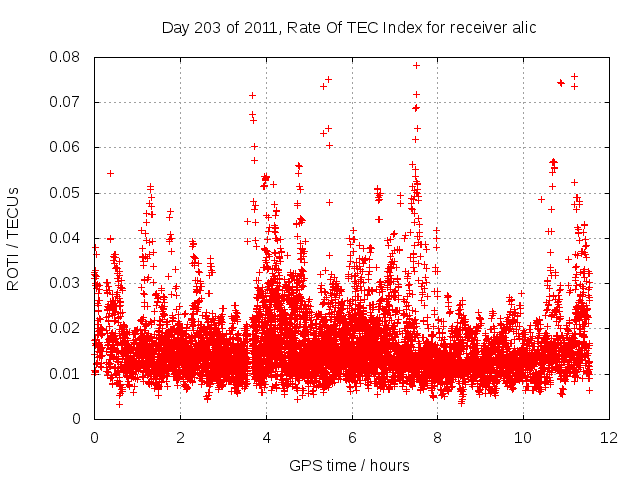 Day 203 of 2011, Rate Of TEC Index for receiver alic

ROTI / TECUs

0.08
0.07
0.06
0.05
0.04
0.03
0.02
0.01
0

0
2
4
6
8
10
12

GPS time / hours